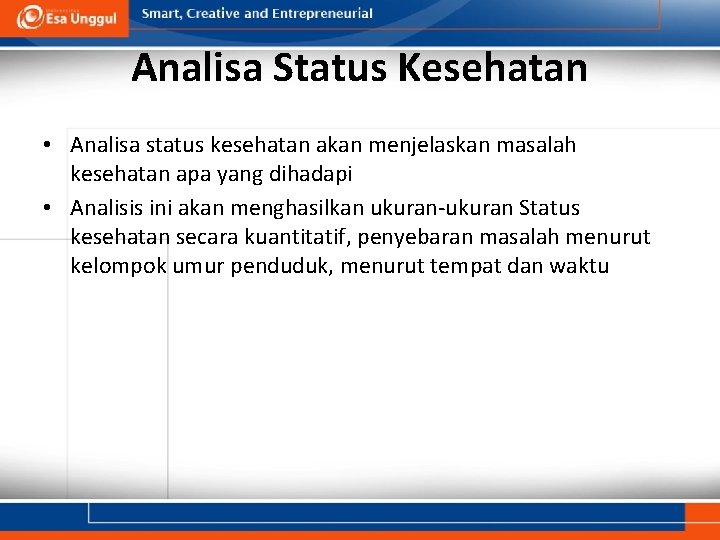 Esa Unggul

Smart, Creative and Entrepreneurial

Analisa Status Kesehatan

• Analisa status kesehatan akan menjelaskan masalah kesehatan apa yang dihadapi

• Analisis ini akan menghasilkan ukuran-ukuran Status kesehatan secara kuantitatif, penyebaran masalah menurut kelompok umur penduduk, menurut tempat dan waktu